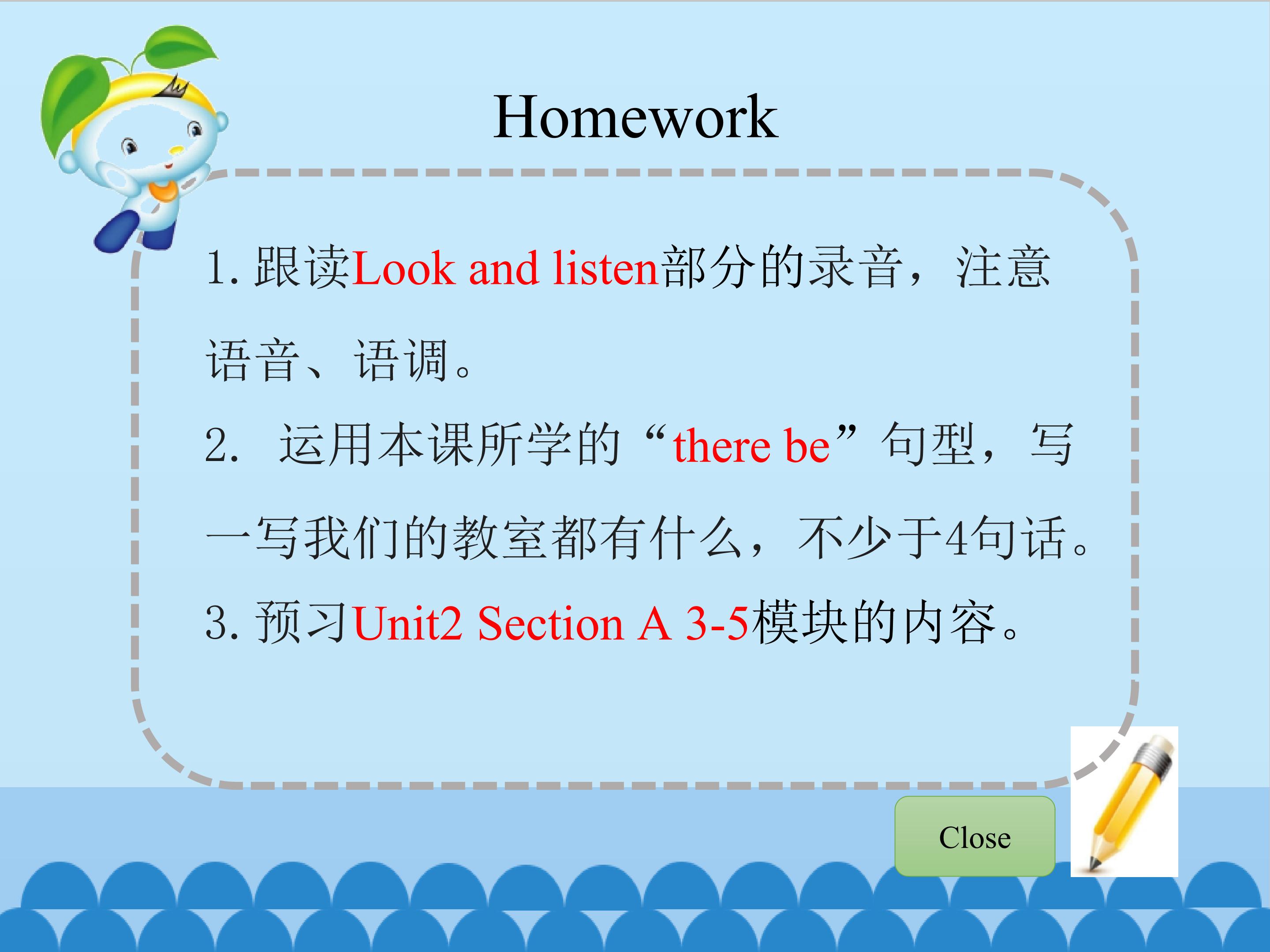 Homework

1. 跟读Look and listen部分的录音，注意语音、语调。

2. 运用本课所学的“there be”句型，写一写我们的教室都有什么，不少于4句话。

3. 预习Unit2 Section A 3-5模块的内容。

Close